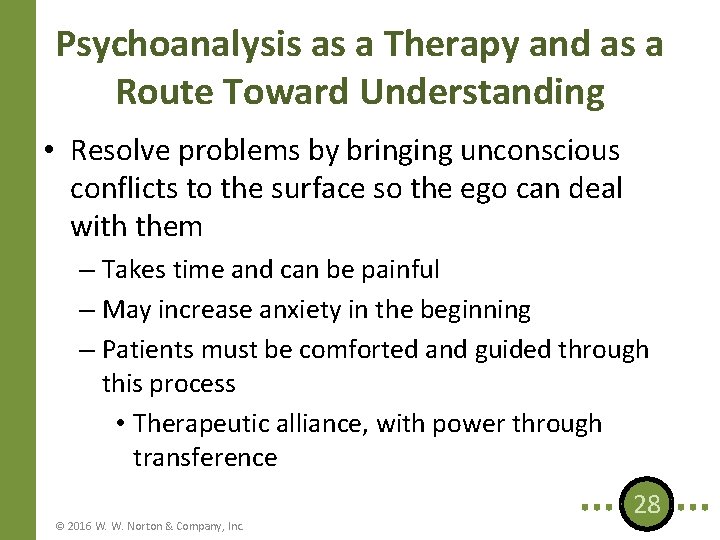 Psychoanalysis as a Therapy and as a Route Toward Understanding

• Resolve problems by bringing unconscious conflicts to the surface so the ego can deal with them

– Takes time and can be painful

– May increase anxiety in the beginning

– Patients must be comforted and guided through this process

• Therapeutic alliance, with power through transference

28

© 2016 W. W. Norton & Company, Inc.